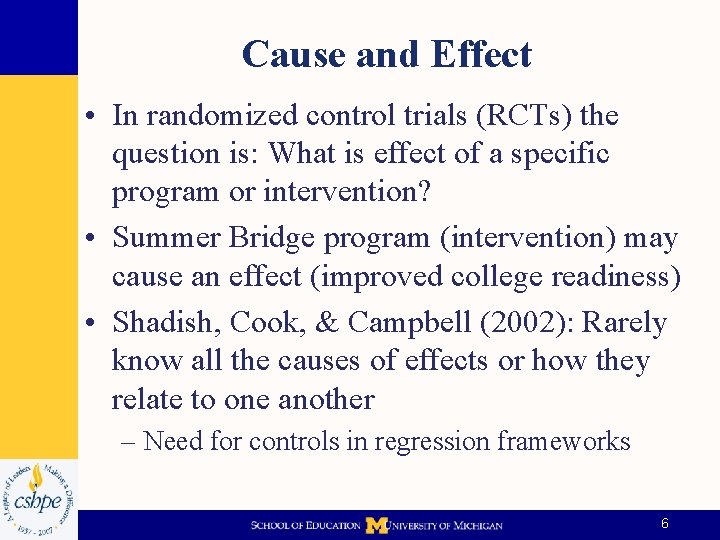 Cause and Effect

• In randomized control trials (RCTs) the question is: What is effect of a specific program or intervention?

• Summer Bridge program (intervention) may cause an effect (improved college readiness)

• Shadish, Cook, & Campbell (2002): Rarely know all the causes of effects or how they relate to one another

– Need for controls in regression frameworks

A Legacy of Leaders Making a Difference
cshpe
1957 - 2007

SCHOOL OF EDUCATION M UNIVERSITY OF MICHIGAN

6